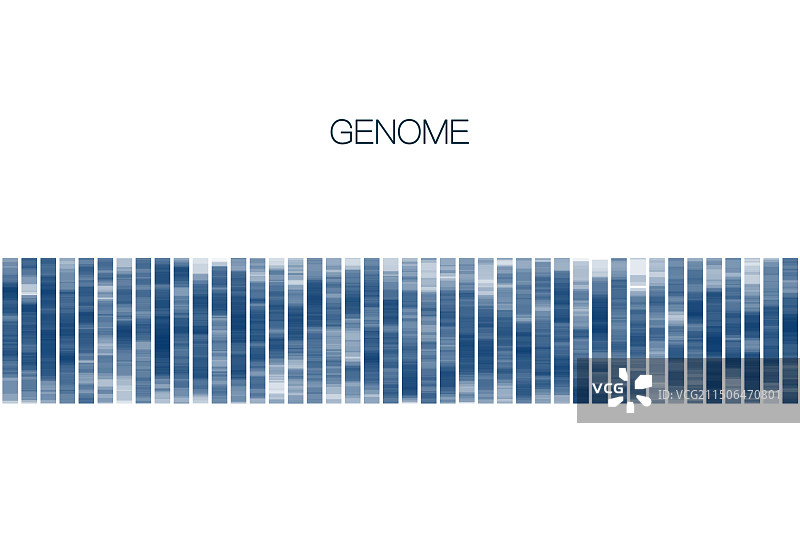 GENOME

VCG

ID: VCG211506470801